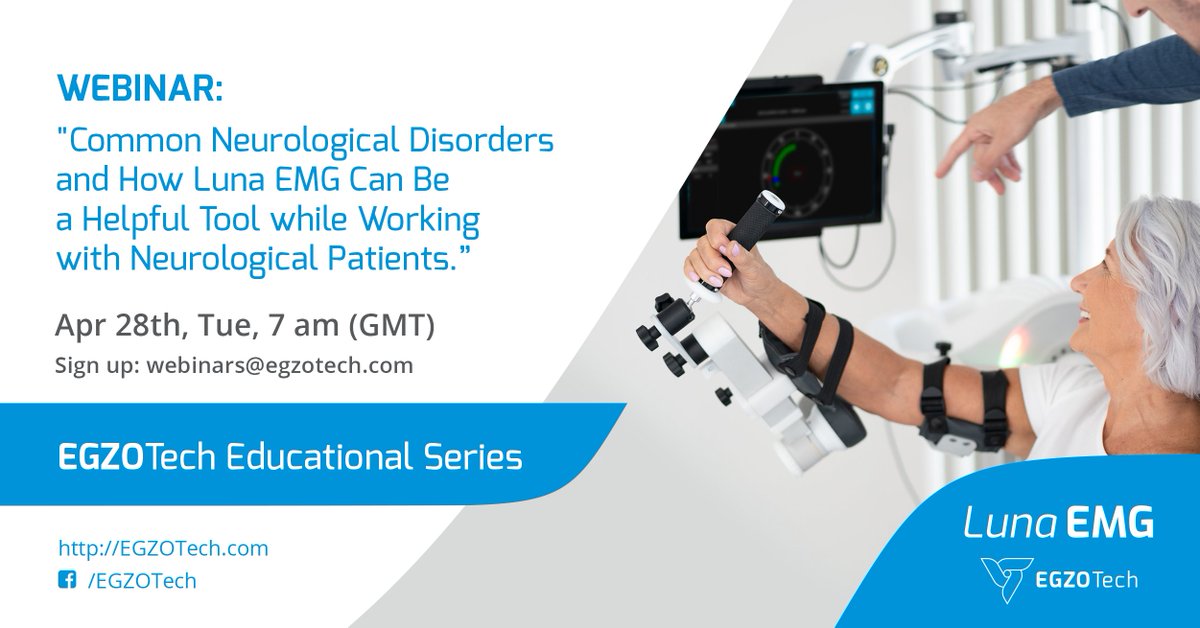 WEBINAR:
"Common Neurological Disorders and How Luna EMG Can Be a Helpful Tool while Working with Neurological Patients."

Apr 28th, Tue, 7 am (GMT)
Sign up: webinars@egzotech.com

EGZOTech Educational Series

http://EGZOTech.com
/EGZOTech

Luna EMG
EGZOTech